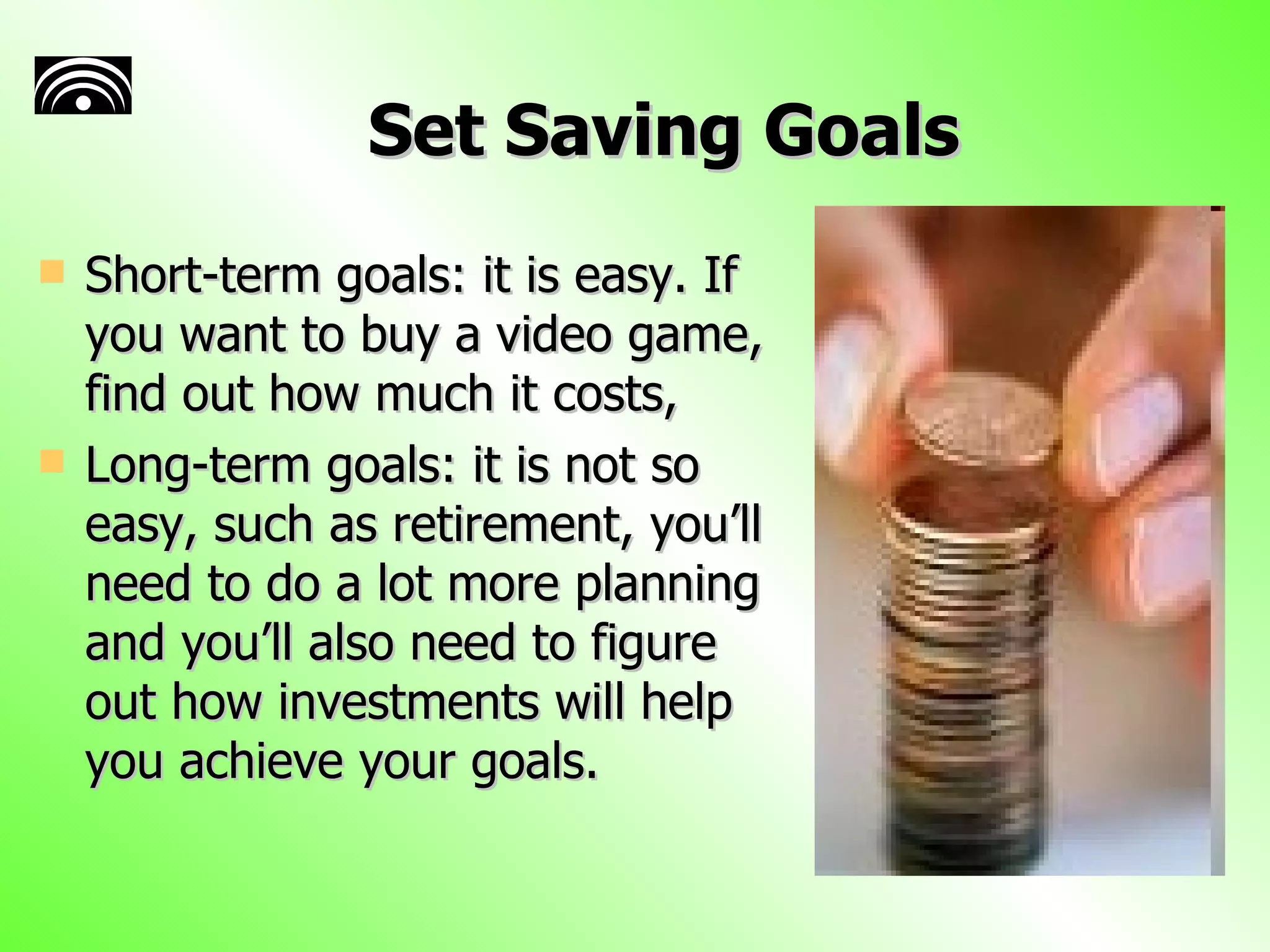 Set Saving Goals

- Short-term goals: it is easy. If you want to buy a video game, find out how much it costs,
- Long-term goals: it is not so easy, such as retirement, you’ll need to do a lot more planning and you’ll also need to figure out how investments will help you achieve your goals.